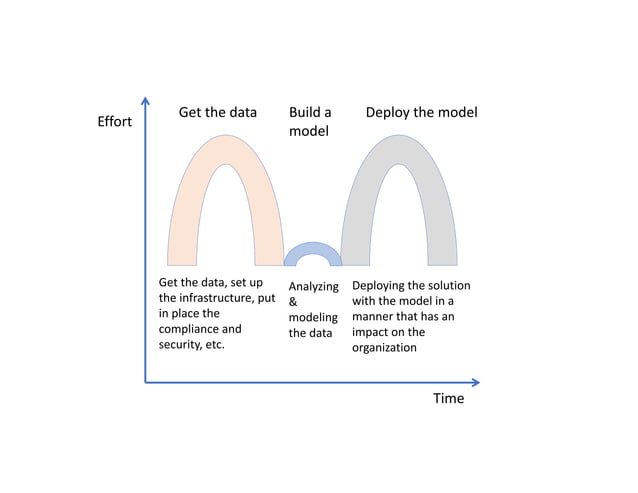 Effort

Get the data

Build a model

Deploy the model

Get the data, set up the infrastructure, put in place the compliance and security, etc.

Analyzing & modeling the data

Deploying the solution with the model in a manner that has an impact on the organization

Time